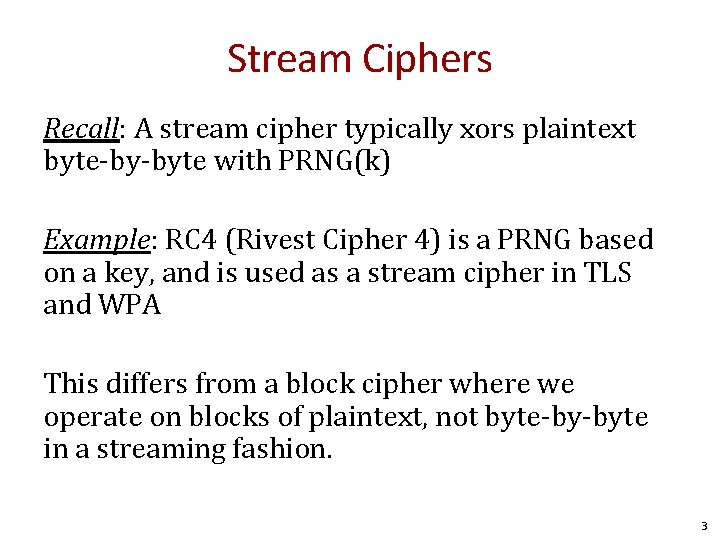 Stream Ciphers

Recall: A stream cipher typically xors plaintext byte-by-byte with PRNG(k)

Example: RC4 (Rivest Cipher 4) is a PRNG based on a key, and is used as a stream cipher in TLS and WPA

This differs from a block cipher where we operate on blocks of plaintext, not byte-by-byte in a streaming fashion.

3